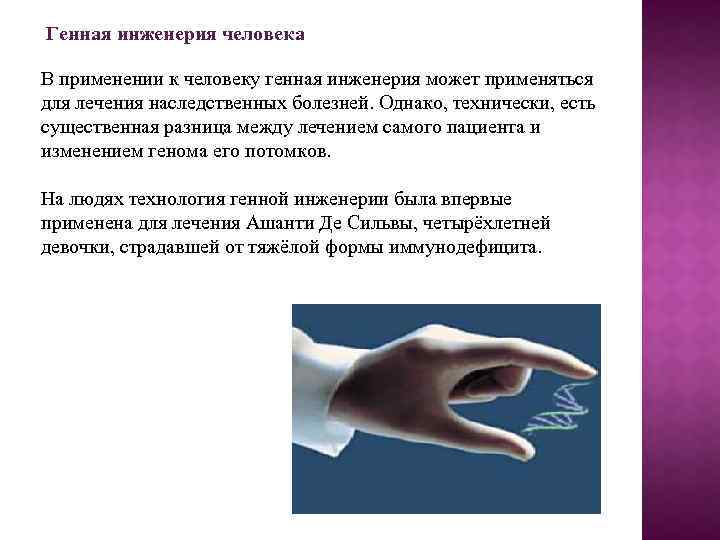 Генная инженерия человека

В применении к человеку генная инженерия может применяться для лечения наследственных болезней. Однако, технически, есть существенная разница между лечением самого пациента и изменением генома его потомков.

На людях технология генной инженерии была впервые применена для лечения Ашанти Де Сильвы, четырёхлетней девочки, страдавшей от тяжёлой формы иммунодефицита.